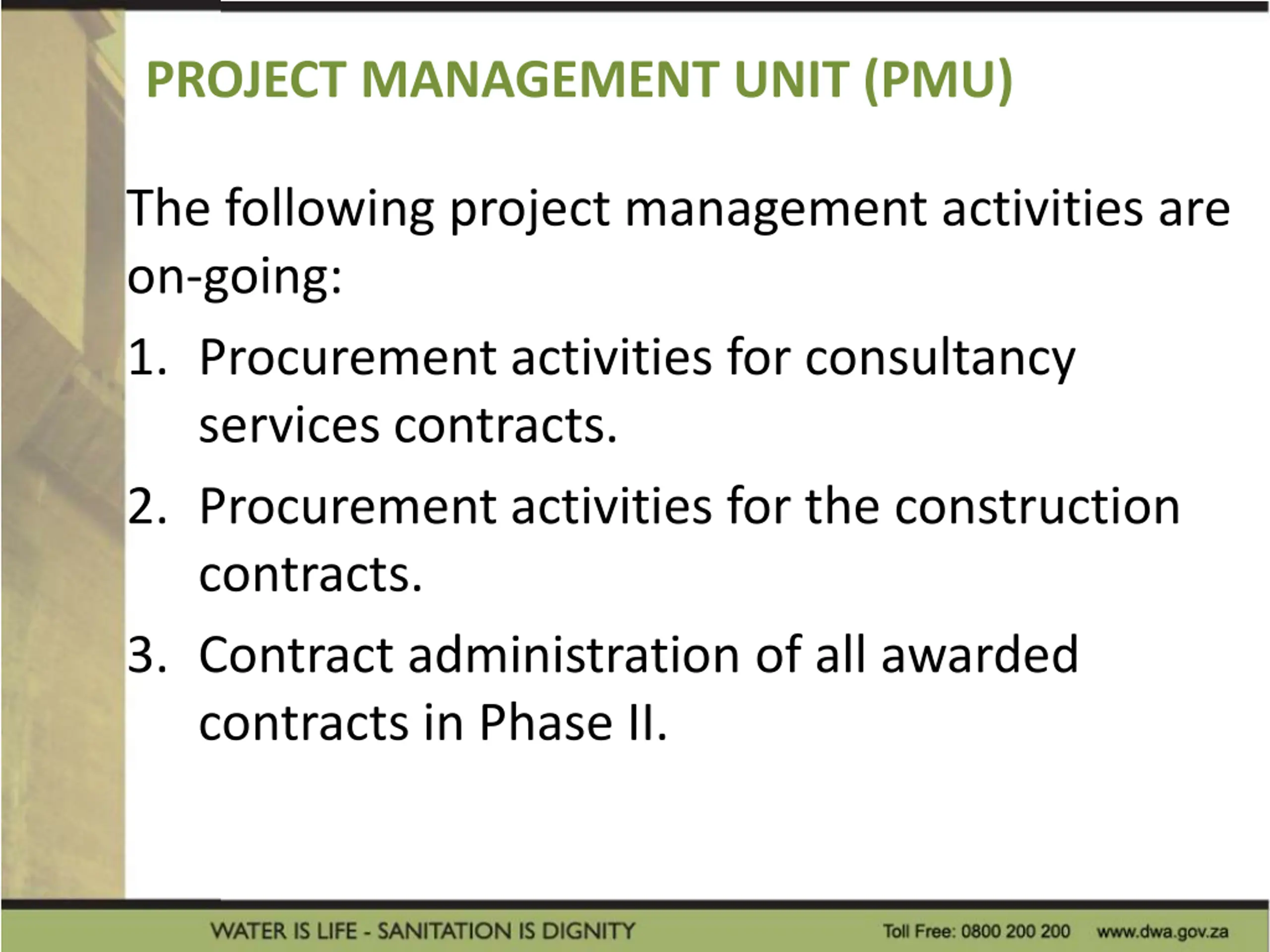 PROJECT MANAGEMENT UNIT (PMU)

The following project management activities are on-going:

1. Procurement activities for consultancy services contracts.
2. Procurement activities for the construction contracts.
3. Contract administration of all awarded contracts in Phase II.

WATER IS LIFE - SANITATION IS DIGNITY

Toll Free: 0800 200 200 www.dwa.gov.za